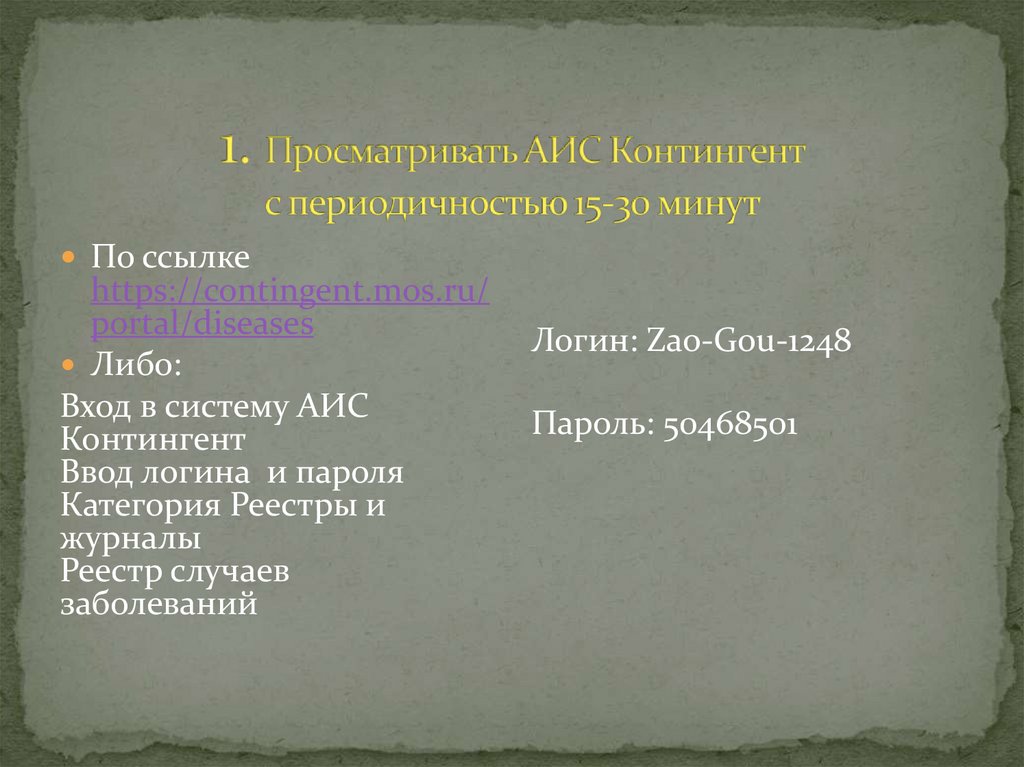 1. Просматривать АИС Контингент с периодичностью 15-30 минут

По ссылке https://contingent.mos.ru/portal/diseases

Либо:

Вход в систему АИС Контингент
Ввод логина и пароля
Категория Реестры и журналы
Реестр случаев заболеваний

Логин: Zao-Gou-1248

Пароль: 50468501